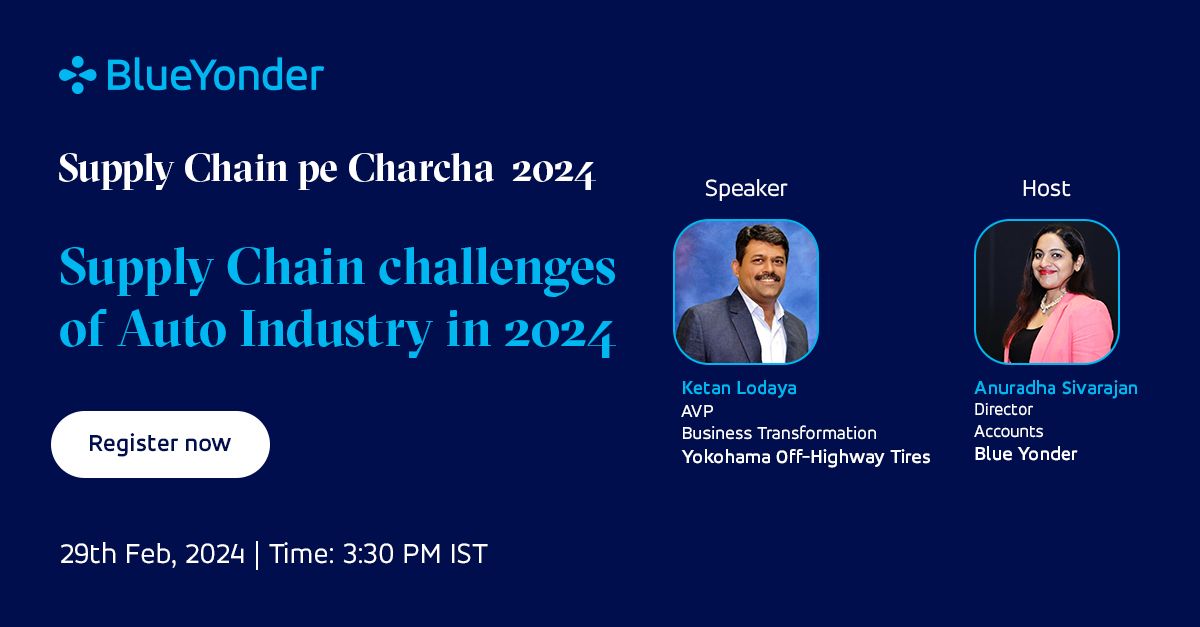 BlueYonder

Supply Chain pe Charcha 2024

Supply Chain challenges of Auto Industry in 2024

Register now

29th Feb, 2024 | Time: 3:30 PM IST

Speaker

Ketan Lodaya
AVP
Business Transformation
Yokohama Off-Highway Tires

Host

Anuradha Sivarajan
Director
Accounts
Blue Yonder